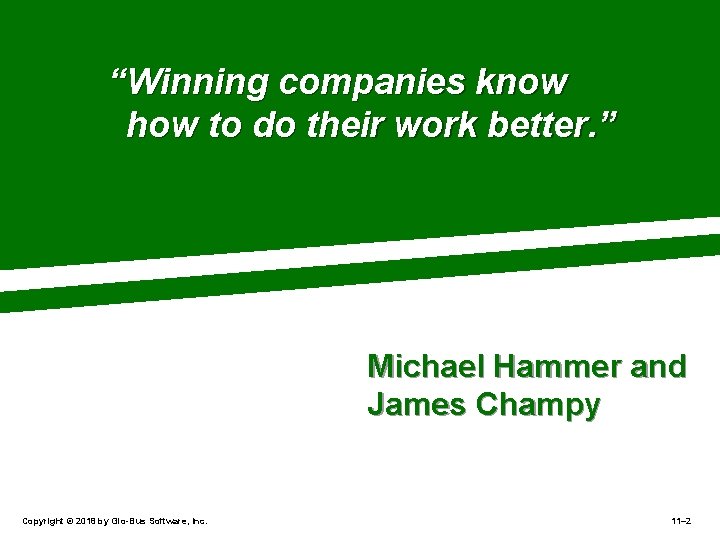 “Winning companies know how to do their work better.”

Michael Hammer and James Champy

Copyright © 2018 by Glo-Bus Software, Inc.

11–2